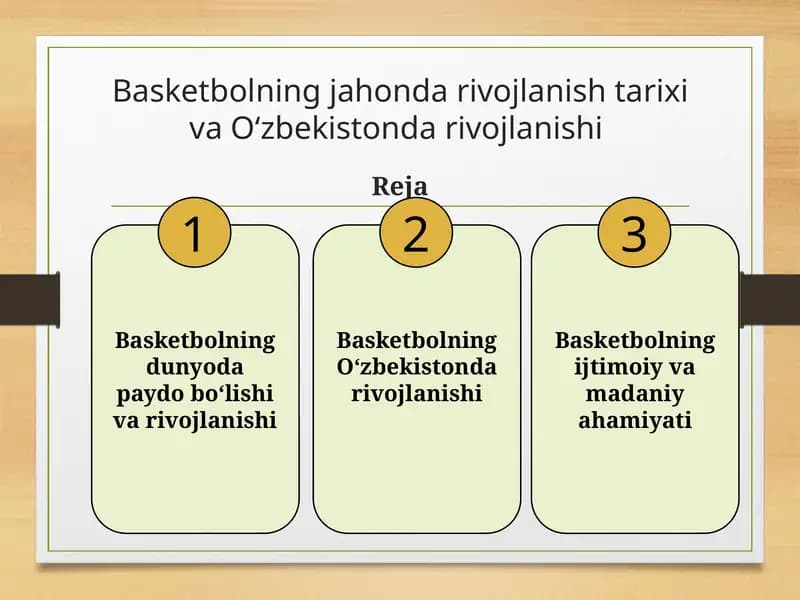 Basketbolning jahonda rivojlanish tarixi va O‘zbekistonda rivojlanishi

Reja

1

Basketbolning dunyoda paydo bo‘lishi va rivojlanishi

2

Basketbolning O‘zbekistonda rivojlanishi

3

Basketbolning ijtimoiy va madaniy ahamiyati